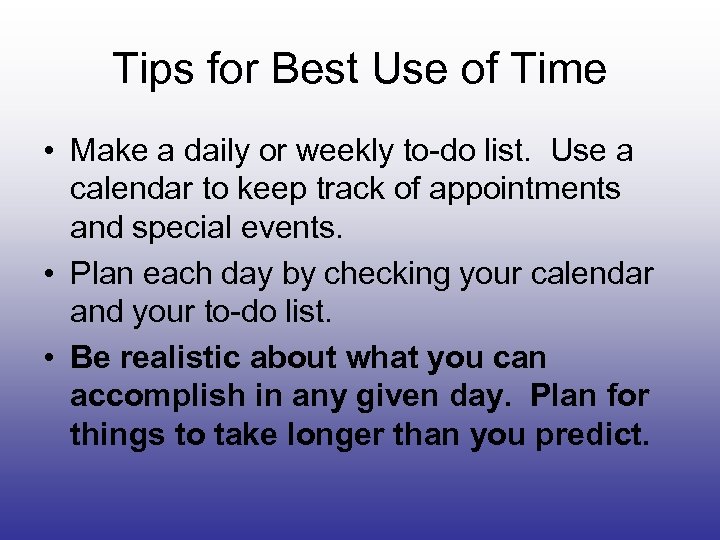 Tips for Best Use of Time

• Make a daily or weekly to-do list.  Use a calendar to keep track of appointments and special events.

• Plan each day by checking your calendar and your to-do list.

• Be realistic about what you can accomplish in any given day.  Plan for things to take longer than you predict.